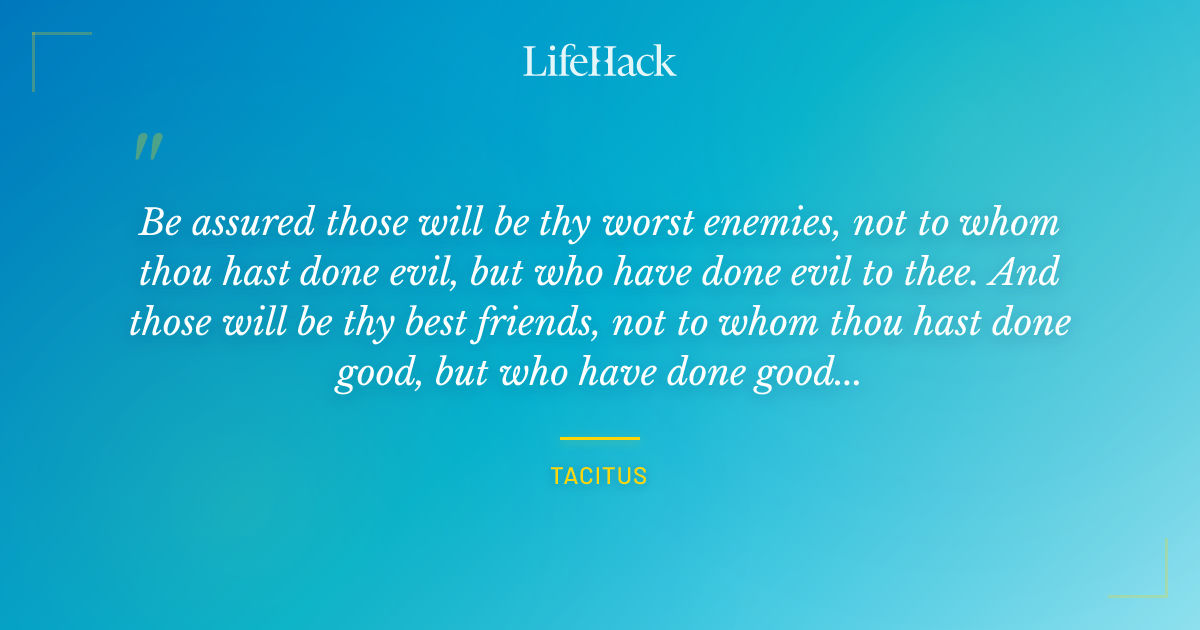 LifeHack

"

Be assured those will be thy worst enemies, not to whom thou hast done evil, but who have done evil to thee. And those will be thy best friends, not to whom thou hast done good, but who have done good...

TACITUS